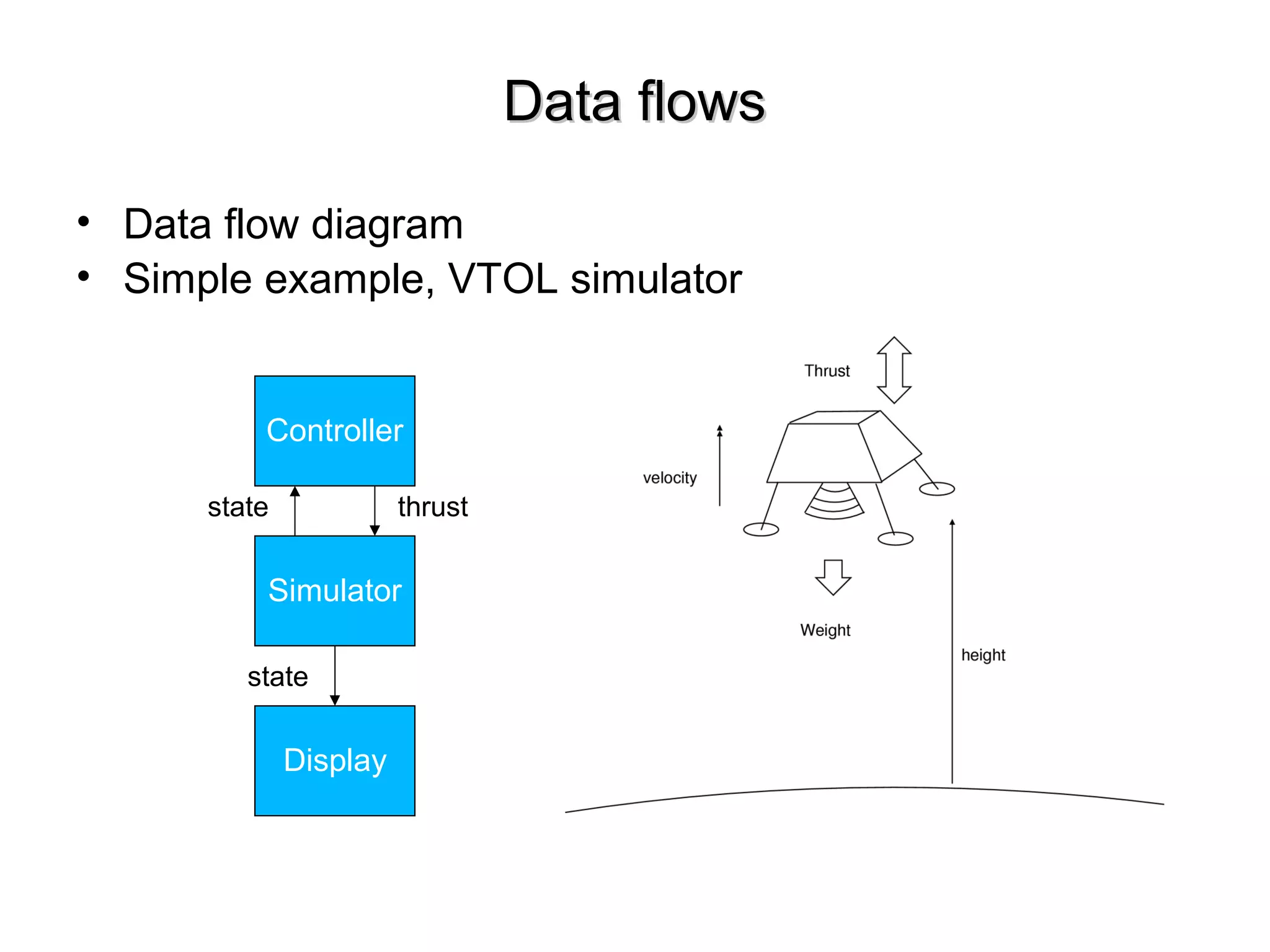 Data flows

• Data flow diagram
• Simple example, VTOL simulator

Controller
state
thrust
Simulator
state
Display

Thrust
velocity
Weight
height